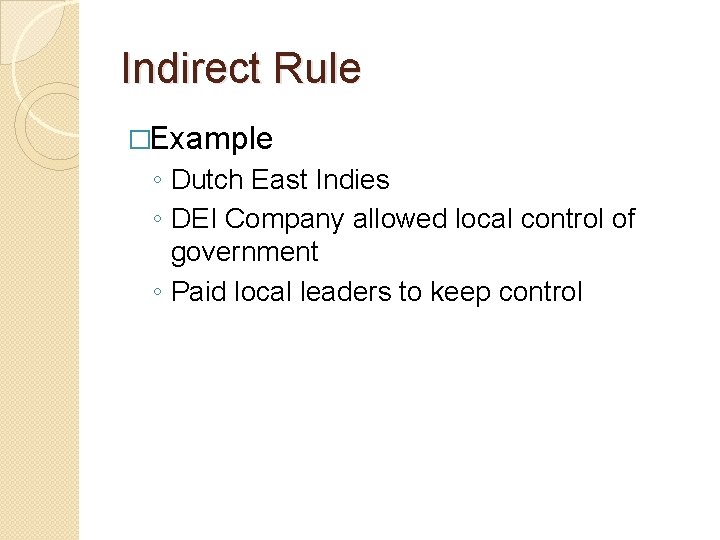 Indirect Rule

□Example

◦ Dutch East Indies
◦ DEI Company allowed local control of government
◦ Paid local leaders to keep control